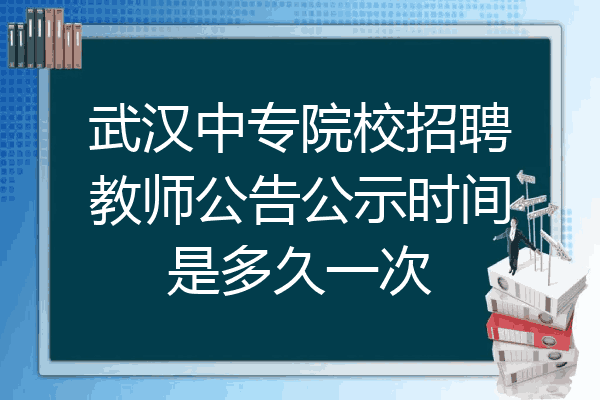 武汉中专院校招聘教师公告公示时间是多久一次